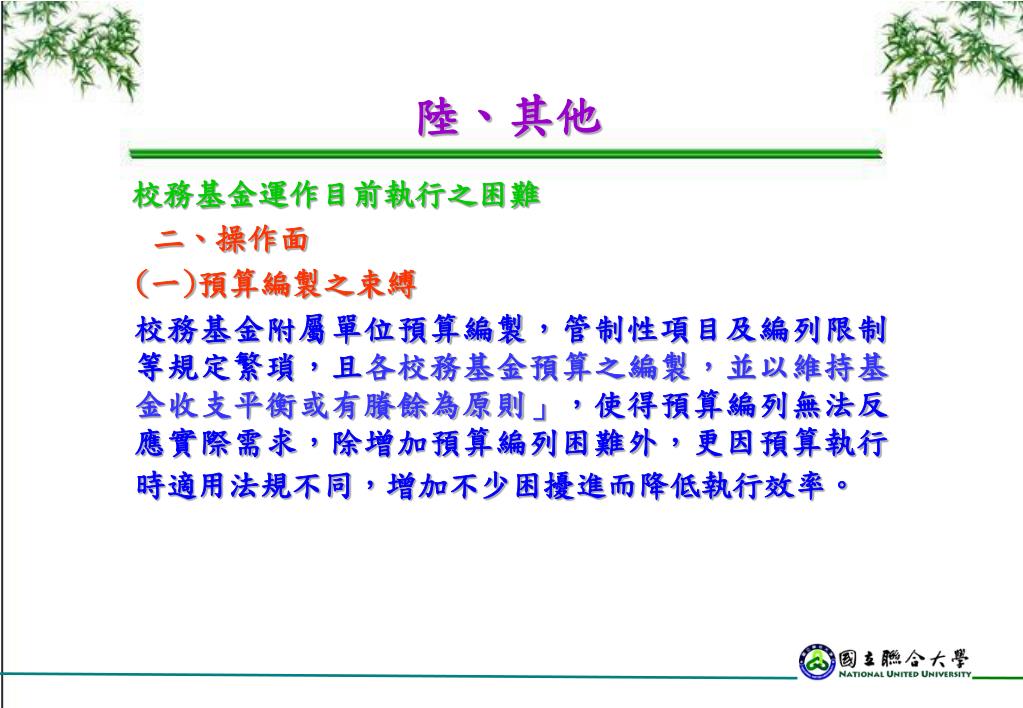 陸、其他

校務基金運作目前執行之困難

二、操作面

(一)預算編製之束縛

校務基金附屬單位預算編製，管制性項目及編列限制等規定繁瑣，且各校務基金預算之編製，並以維持基金收支平衡或有賸餘為原則」，使得預算編列無法反應實際需求，除增加預算編列困難外，更因預算執行時適用法規不同，增加不少困擾進而降低執行效率。

國立聯合大學
NATIONAL UNITED UNIVERSITY